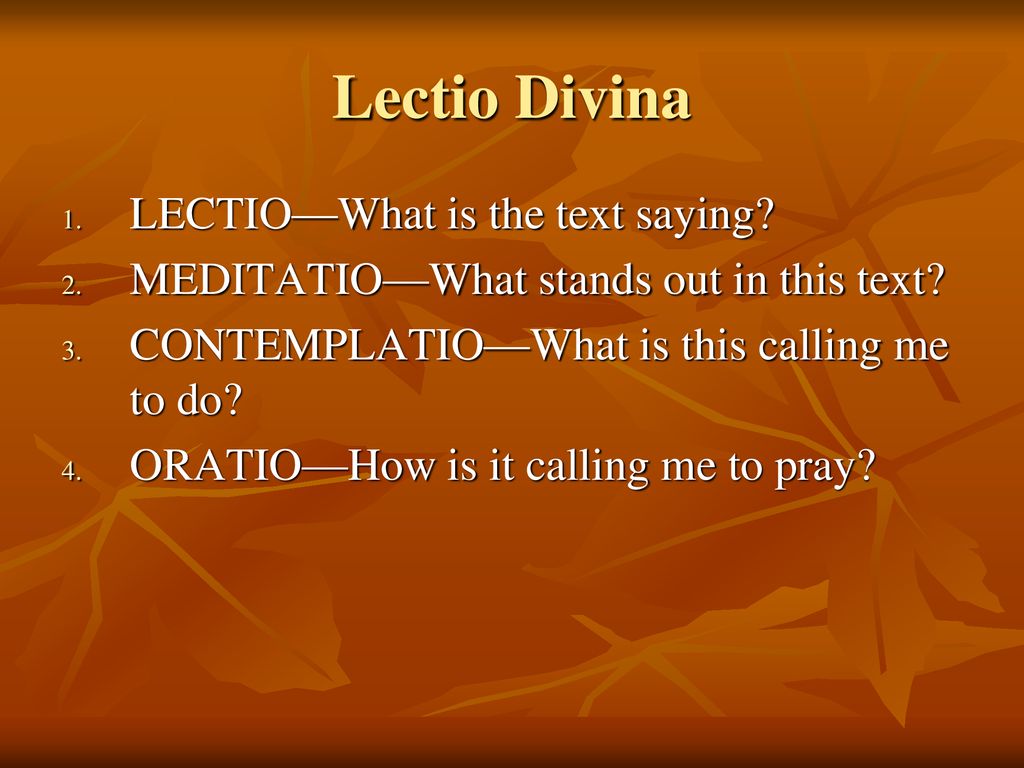 Lectio Divina

1. LECTIO—What is the text saying?
2. MEDITATIO—What stands out in this text?
3. CONTEMPLATIO—What is this calling me to do?
4. ORATIO—How is it calling me to pray?